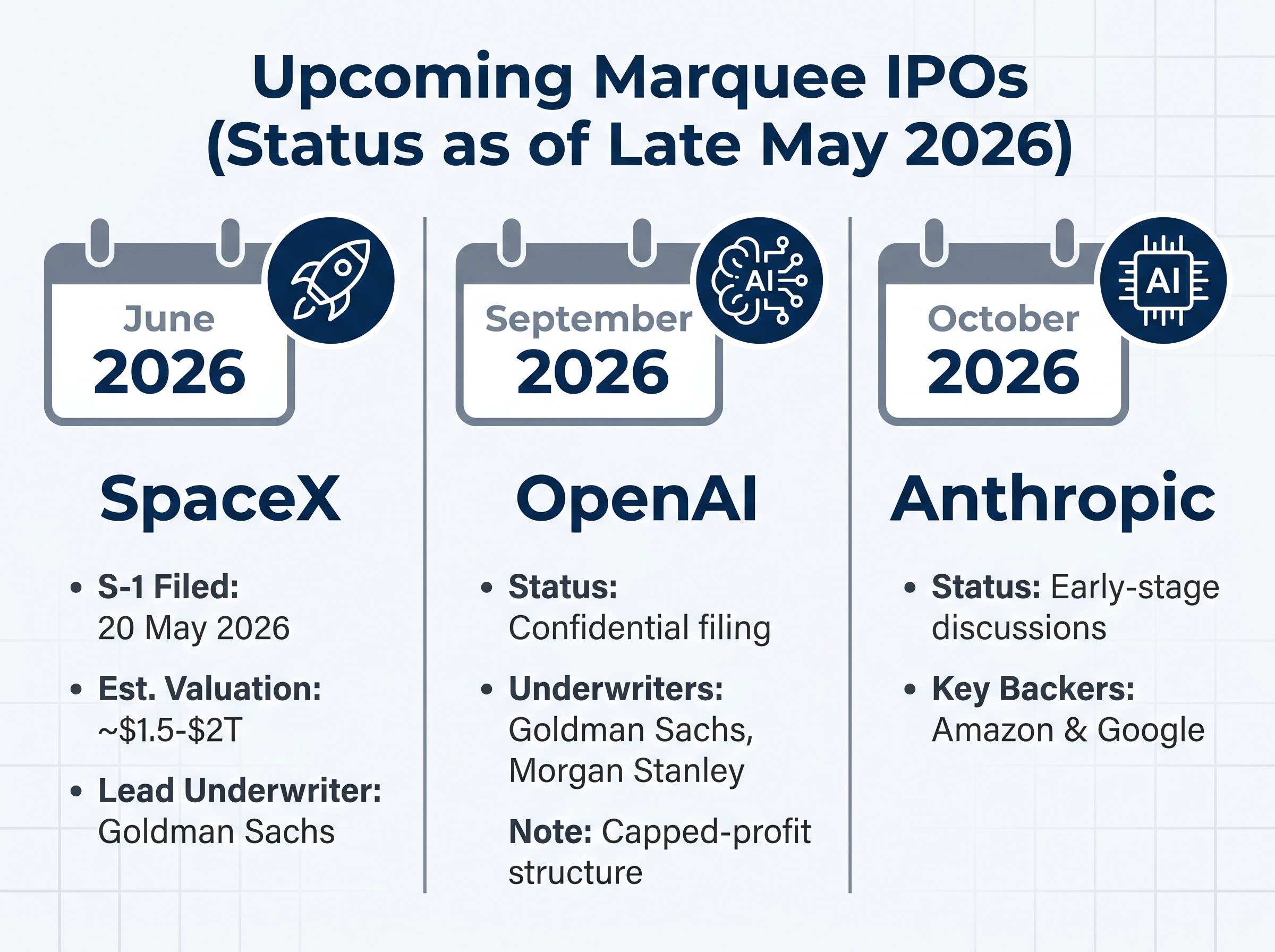 Upcoming Marquee IPOs (Status as of Late May 2026)

June 2026

SpaceX

• S-1 Filed: 20 May 2026

• Est. Valuation: ~$1.5-$2T

• Lead Underwriter: Goldman Sachs

AI

September 2026

OpenAI

• Status: Confidential filing

• Underwriters: Goldman Sachs, Morgan Stanley

Note: Capped-profit structure

AI

October 2026

Anthropic

• Status: Early-stage discussions

• Key Backers: Amazon & Google